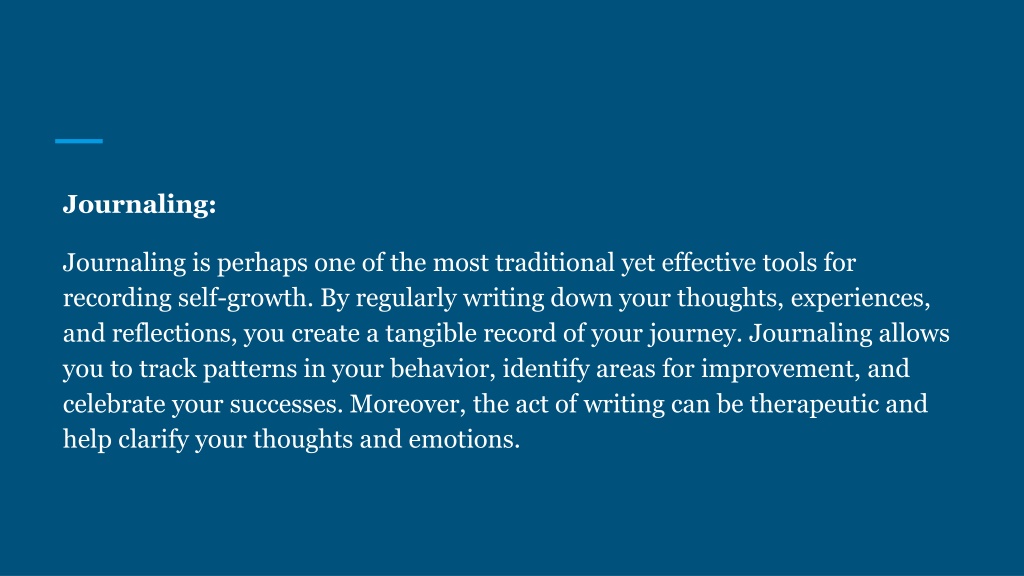 Journaling:

Journaling is perhaps one of the most traditional yet effective tools for recording self-growth. By regularly writing down your thoughts, experiences, and reflections, you create a tangible record of your journey. Journaling allows you to track patterns in your behavior, identify areas for improvement, and celebrate your successes. Moreover, the act of writing can be therapeutic and help clarify your thoughts and emotions.